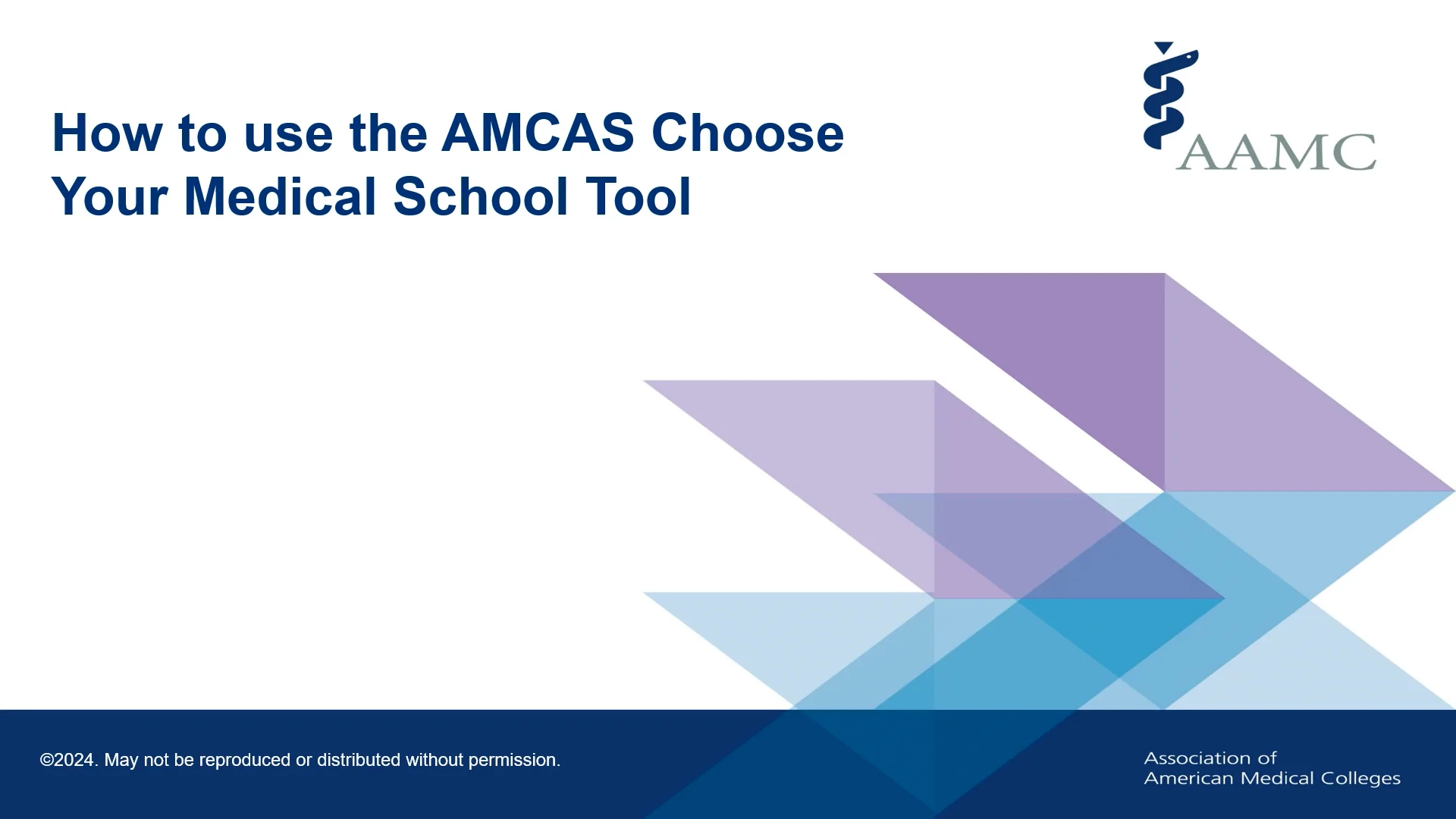 How to use the AMCAS Choose Your Medical School Tool

AAMC

©2024. May not be reproduced or distributed without permission.

Association of American Medical Colleges